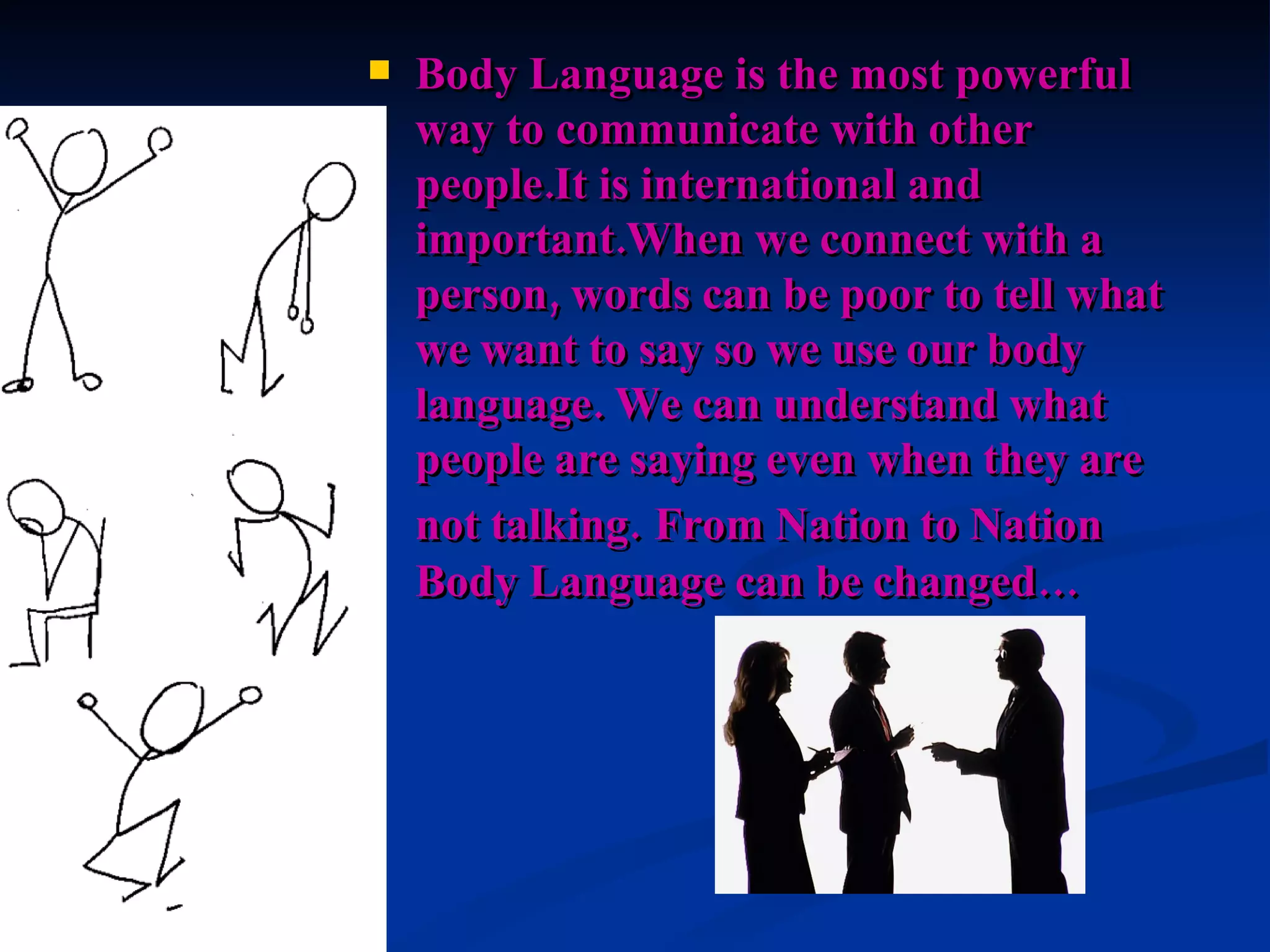 Body Language is the most powerful way to communicate with other people.It is international and important.When we connect with a person, words can be poor to tell what we want to say so we use our body language. We can understand what people are saying even when they are not talking. From Nation to Nation Body Language can be changed…